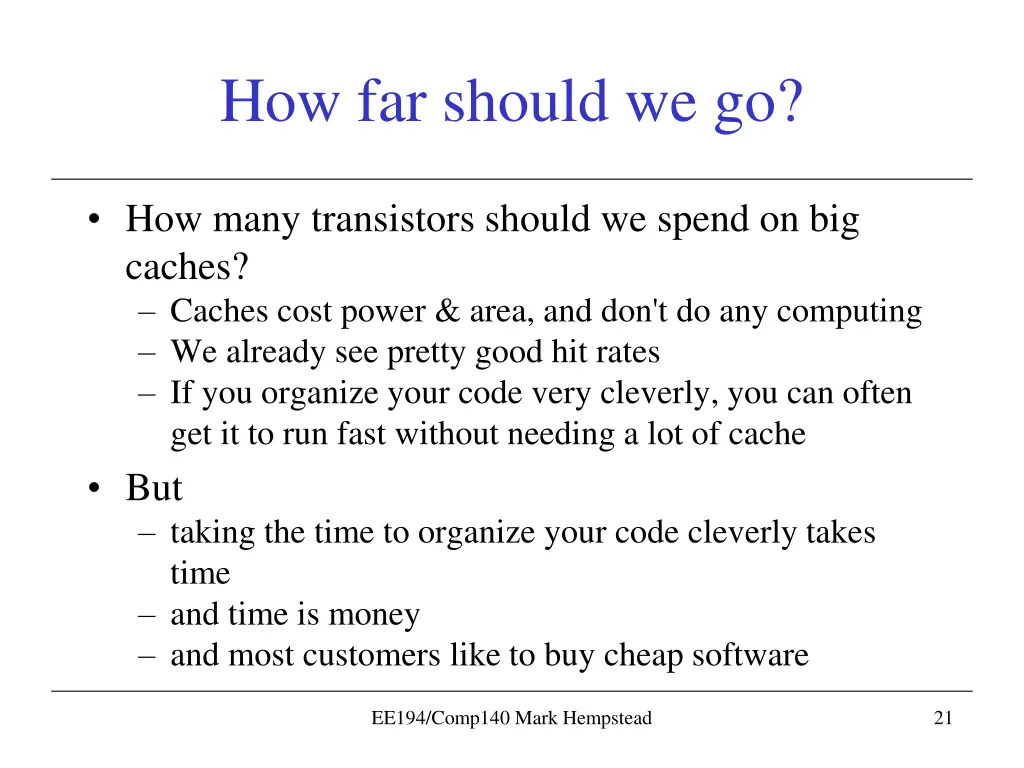 How far should we go?

• How many transistors should we spend on big caches?
– Caches cost power & area, and don't do any computing
– We already see pretty good hit rates
– If you organize your code very cleverly, you can often get it to run fast without needing a lot of cache

• But
– taking the time to organize your code cleverly takes time
– and time is money
– and most customers like to buy cheap software

EE194/Comp140 Mark Hempstead

21